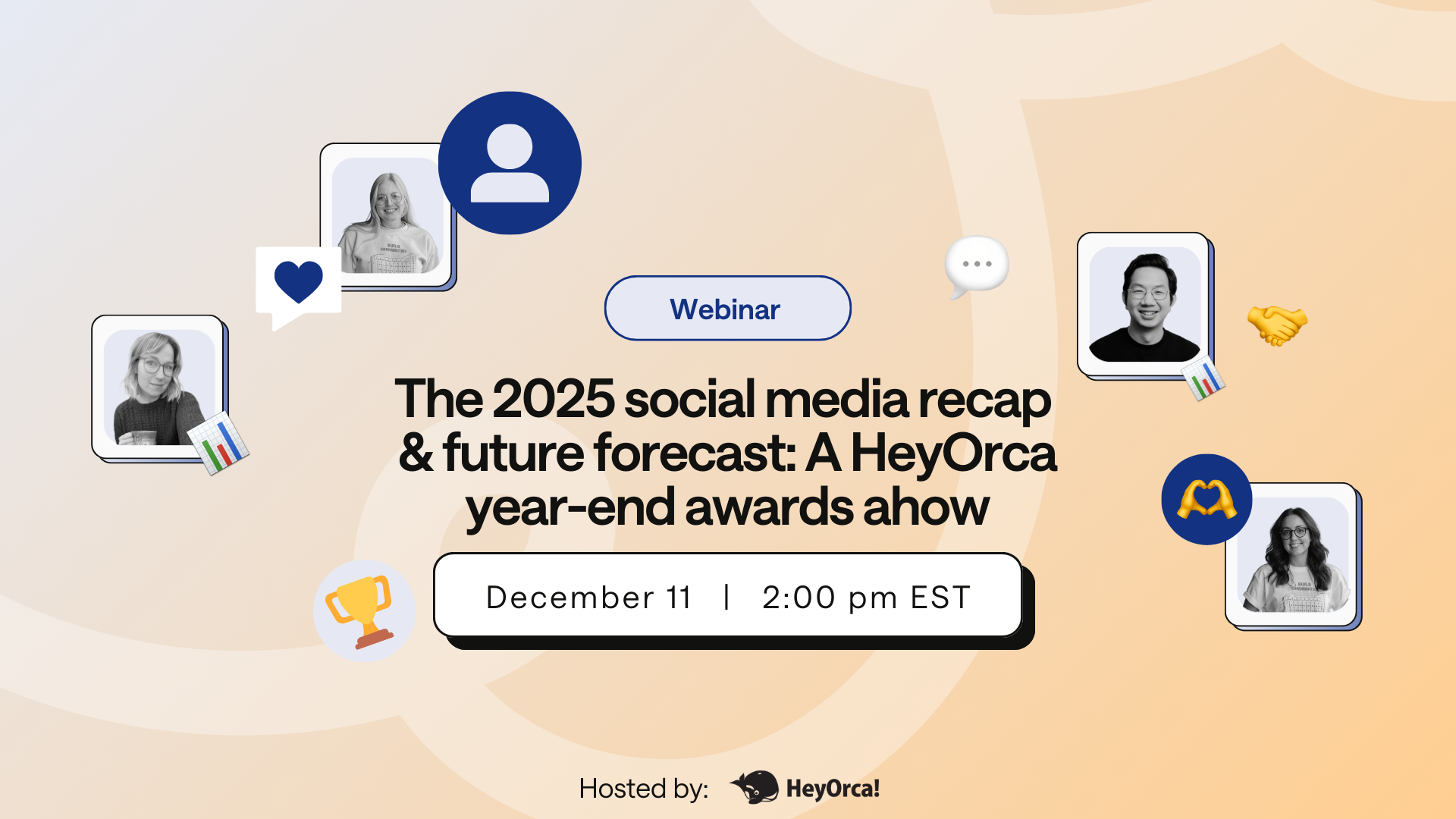 Webinar

The 2025 social media recap & future forecast: A HeyOrca year-end awards ahow

December 11 | 2:00 pm EST

Hosted by: HeyOrca!